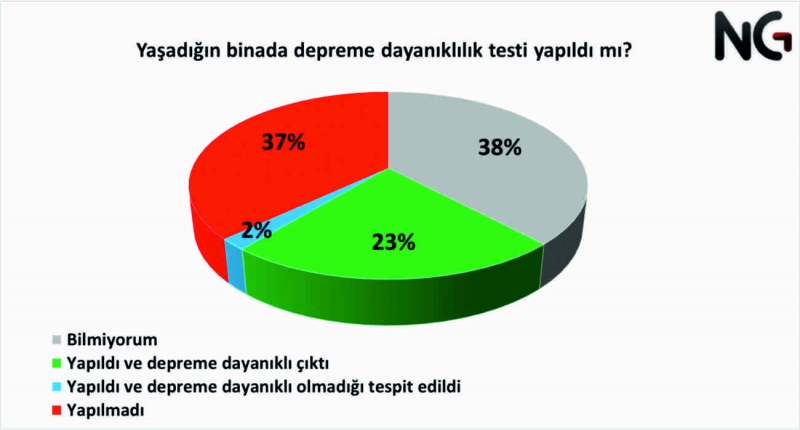 NG

Yaşadığın binada depreme dayanıklılık testi yapıldı mı?

37%

38%

2%

23%

Bilmiyorum
Yapıldı ve depreme dayanıklı çıktı
Yapıldı ve depreme dayanıklı olmadığı tespit edildi
Yapılmadı